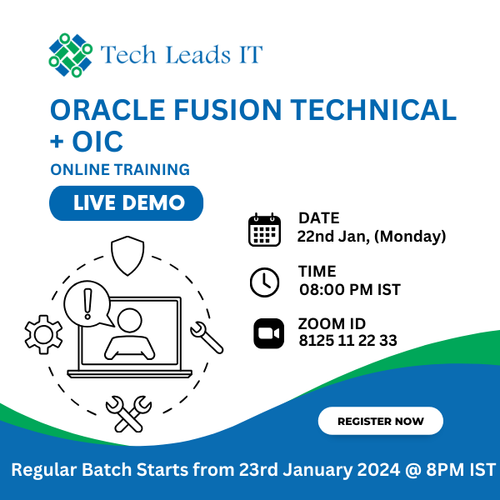 Tech Leads IT

ORACLE FUSION TECHNICAL + OIC

ONLINE TRAINING

LIVE DEMO

DATE
22nd Jan, (Monday)

TIME
08:00 PM IST

ZOOM ID
8125 11 22 33

REGISTER NOW

Regular Batch Starts from 23rd January 2024 @ 8PM IST